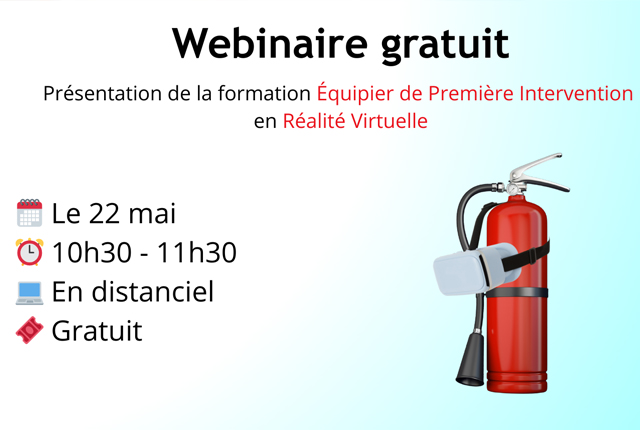 Webinaire gratuit

Présentation de la formation Équipier de Première Intervention en Réalité Virtuelle

Le 22 mai
10h30 - 11h30
En distanciel
Gratuit